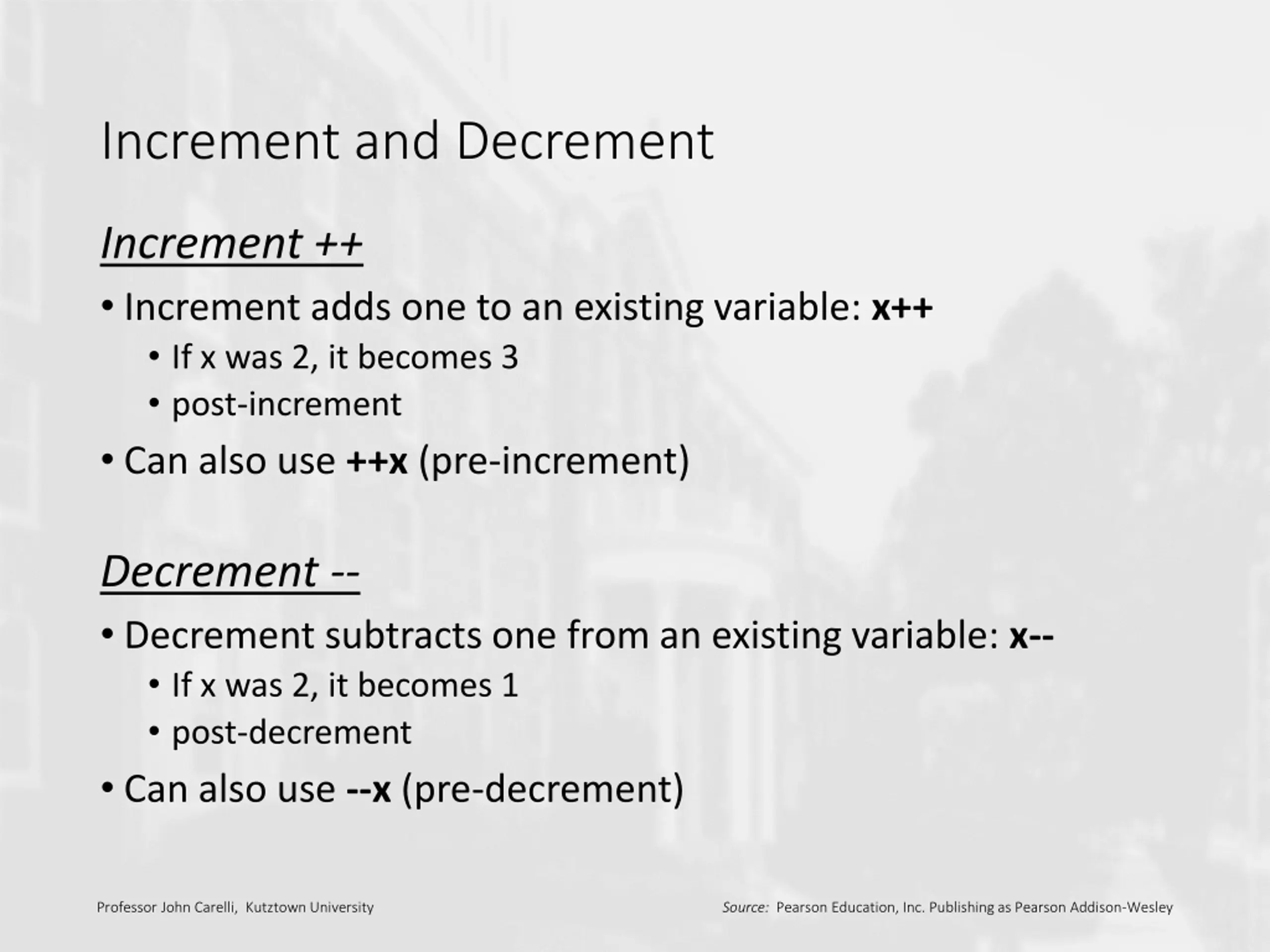 Increment and Decrement

Increment ++

• Increment adds one to an existing variable: x++
  • If x was 2, it becomes 3
  • post-increment
• Can also use ++x (pre-increment)

Decrement --

• Decrement subtracts one from an existing variable: x--
  • If x was 2, it becomes 1
  • post-decrement
• Can also use --x (pre-decrement)

Professor John Carelli, Kutztown University

Source: Pearson Education, Inc. Publishing as Pearson Addison-Wesley